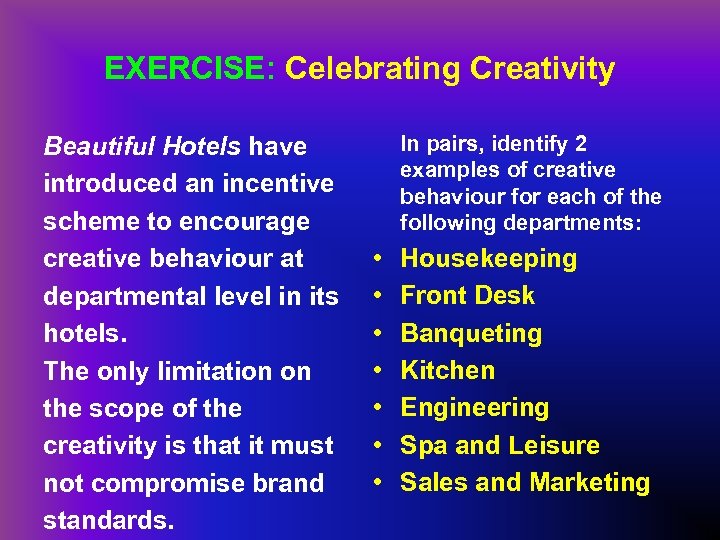 EXERCISE: Celebrating Creativity

Beautiful Hotels have introduced an incentive scheme to encourage creative behaviour at departmental level in its hotels.
The only limitation on the scope of the creativity is that it must not compromise brand standards.

In pairs, identify 2 examples of creative behaviour for each of the following departments:
• Housekeeping
• Front Desk
• Banqueting
• Kitchen
• Engineering
• Spa and Leisure
• Sales and Marketing